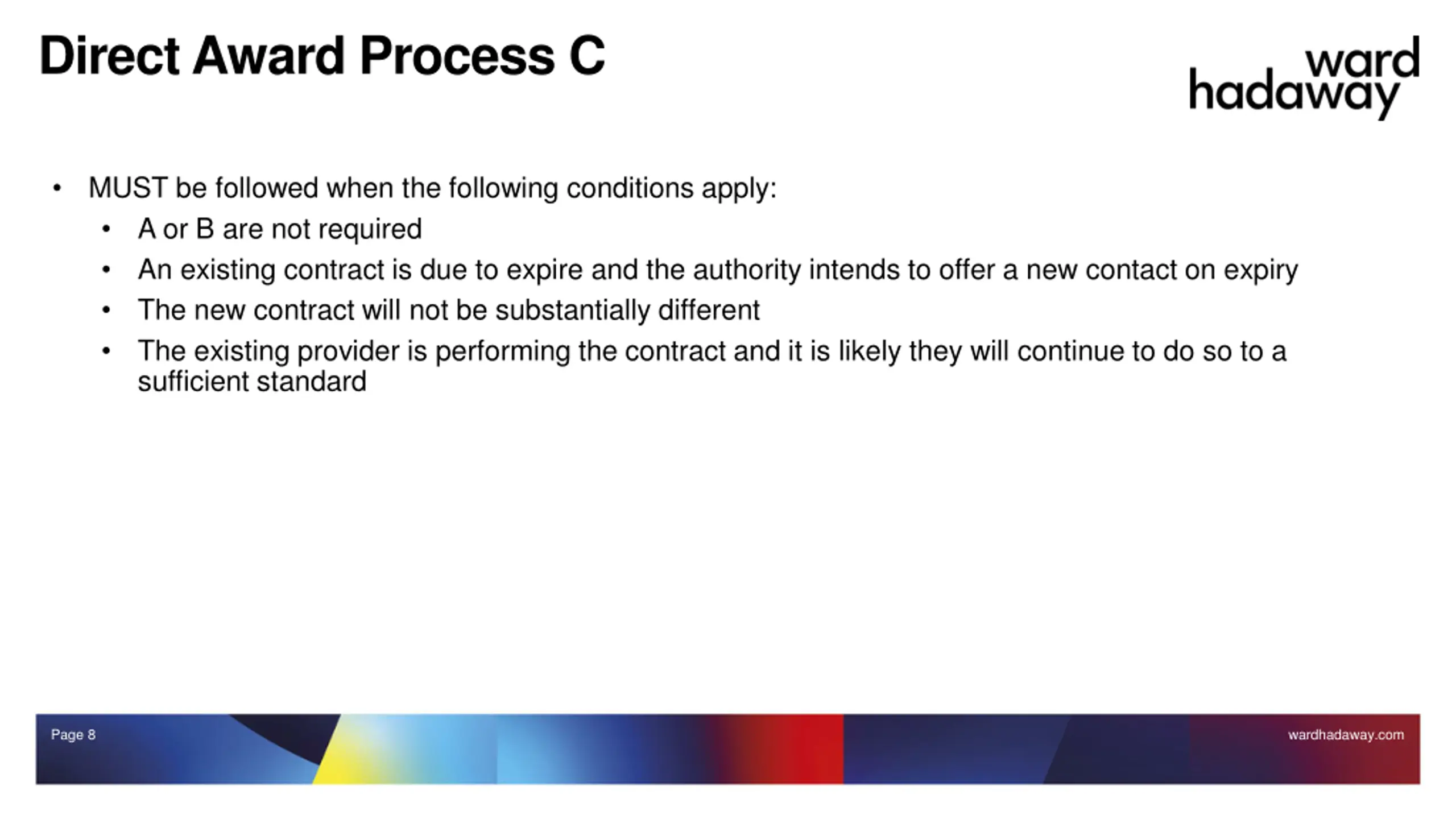 Direct Award Process C

ward
hadaway

• MUST be followed when the following conditions apply:
  • A or B are not required
  • An existing contract is due to expire and the authority intends to offer a new contact on expiry
  • The new contract will not be substantially different
  • The existing provider is performing the contract and it is likely they will continue to do so to a sufficient standard

Page 8

wardhadaway.com